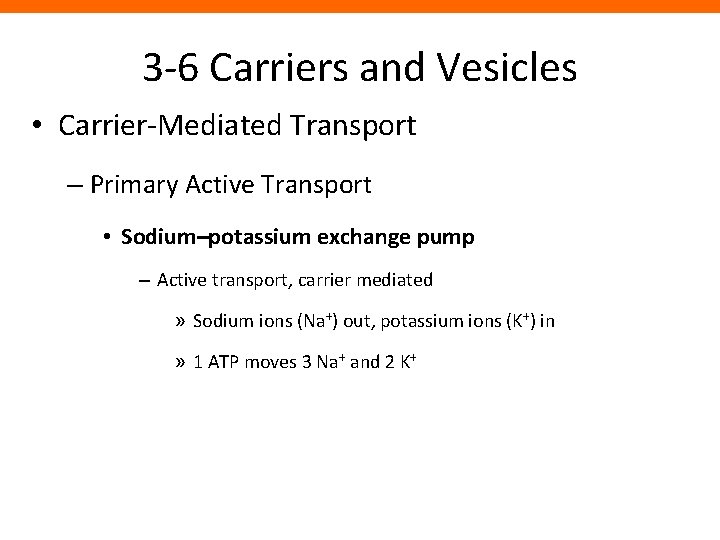 3-6 Carriers and Vesicles

• Carrier-Mediated Transport

– Primary Active Transport

• Sodium–potassium exchange pump

– Active transport, carrier mediated

» Sodium ions ($Na^+$) out, potassium ions ($K^+$) in

» 1 ATP moves 3 $Na^+$ and 2 $K^+$